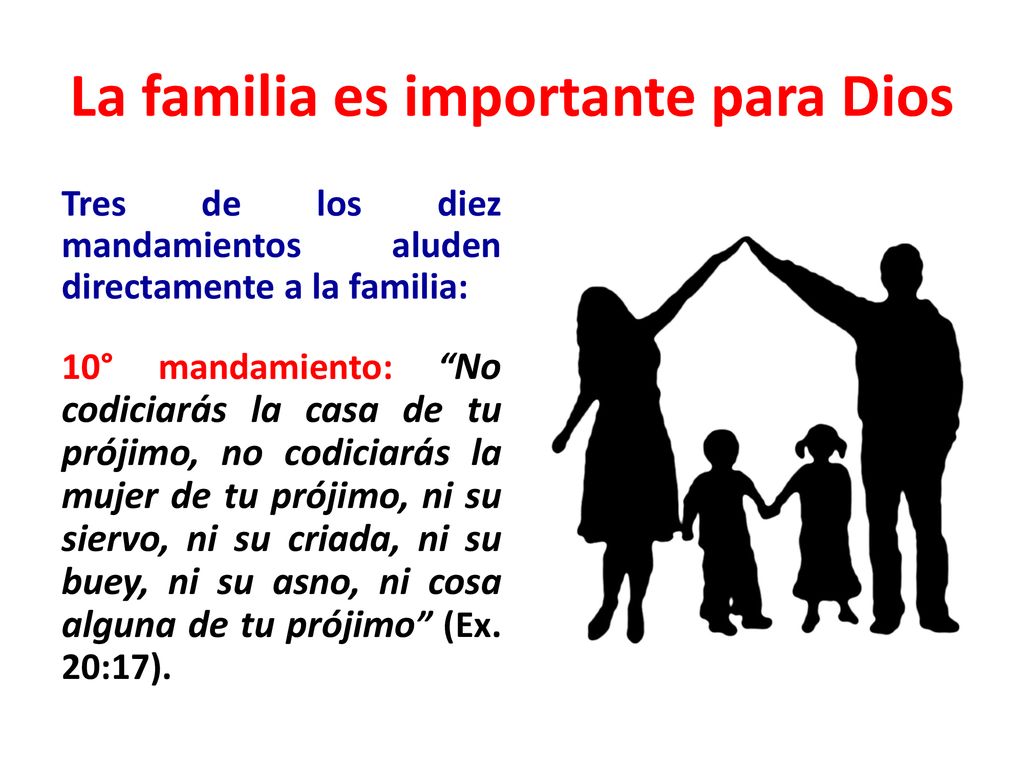 La familia es importante para Dios

Tres de los diez mandamientos aluden directamente a la familia:

10° mandamiento: “No codiciarás la casa de tu prójimo, no codiciarás la mujer de tu prójimo, ni su siervo, ni su criada, ni su buey, ni su asno, ni cosa alguna de tu prójimo” (Ex. 20:17).